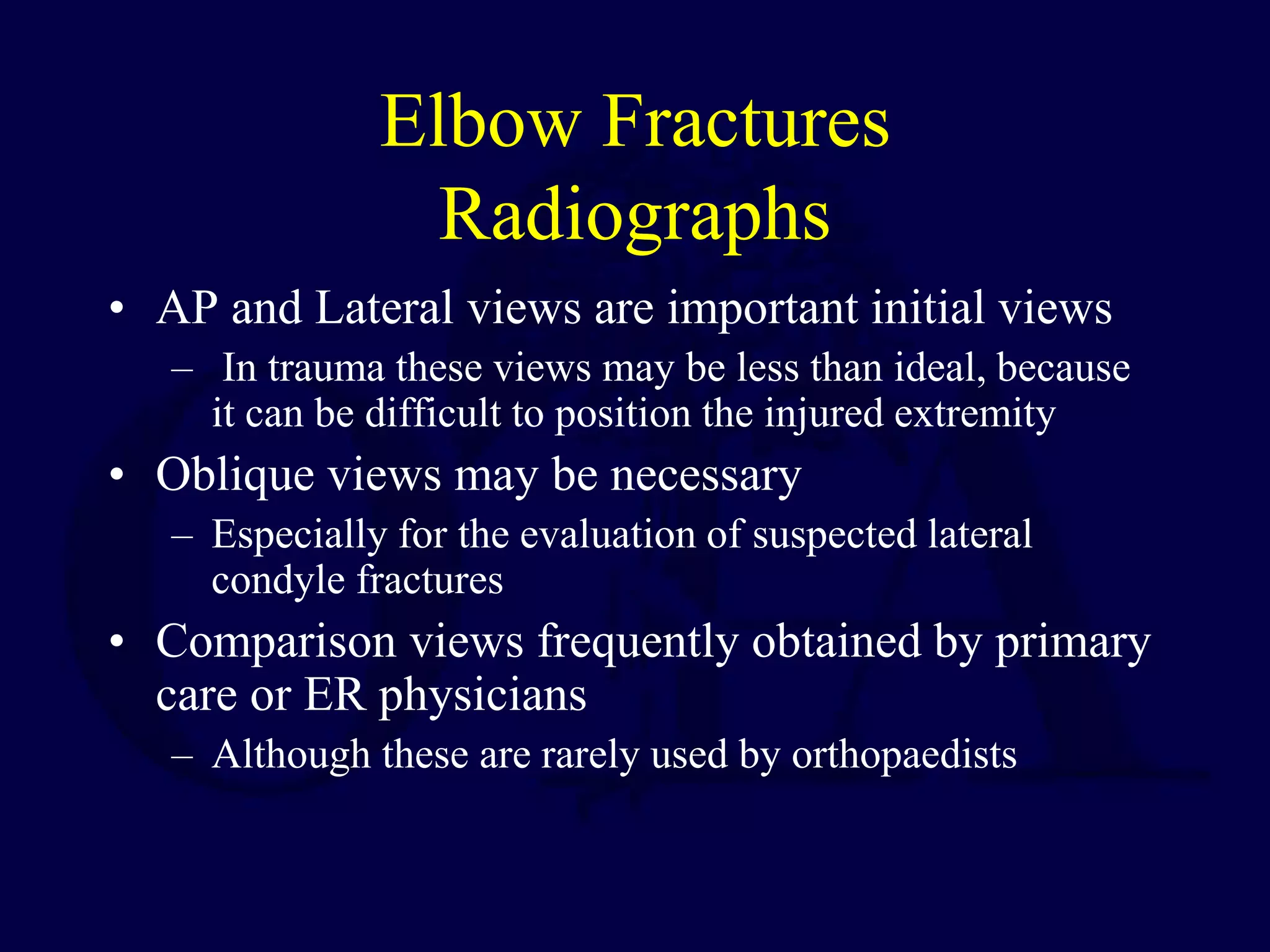 Elbow Fractures
Radiographs

• AP and Lateral views are important initial views
– In trauma these views may be less than ideal, because it can be difficult to position the injured extremity
• Oblique views may be necessary
– Especially for the evaluation of suspected lateral condyle fractures
• Comparison views frequently obtained by primary care or ER physicians
– Although these are rarely used by orthopaedists